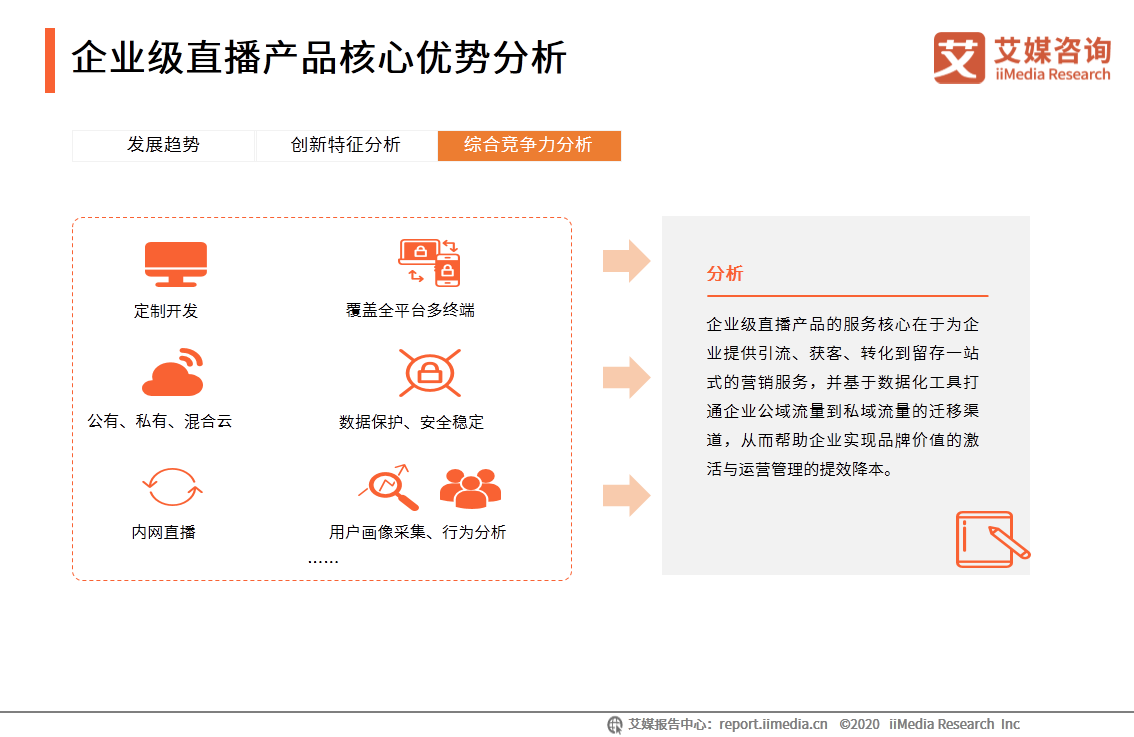 企业级直播产品核心优势分析

艾媒咨询
iiMedia Research

发展趋势
创新特征分析
综合竞争力分析

定制开发
覆盖全平台多终端
公有、私有、混合云
数据保护、安全稳定
内网直播
用户画像采集、行为分析
……

分析

企业级直播产品的服务核心在于为企业提供引流、获客、转化到留存一站式的营销服务，并基于数据化工具打通企业公域流量到私域流量的迁移渠道，从而帮助企业实现品牌价值的激活与运营管理的提效降本。

艾媒报告中心：report.iimedia.cn ©2020 iiMedia Research Inc